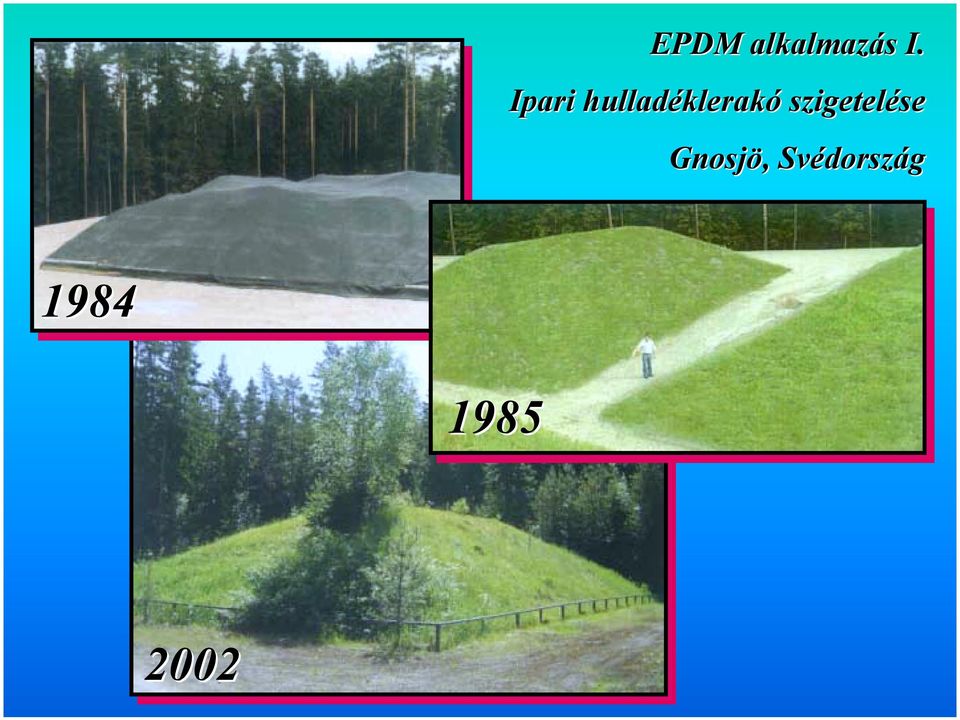 EPDM alkalmazás I.

Ipari hulladéklerakó szigetelése

Gnosjö, Svédország

1984

1985

2002